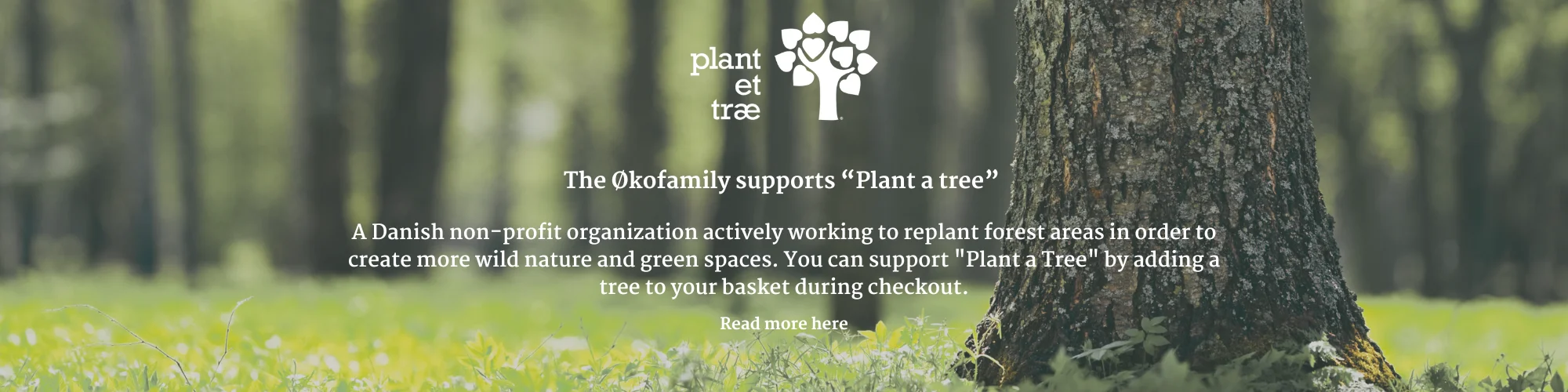 plant
et
træ

The Økofamily supports “Plant a tree”

A Danish non-profit organization actively working to replant forest areas in order to create more wild nature and green spaces. You can support "Plant a Tree" by adding a tree to your basket during checkout.

Read more here